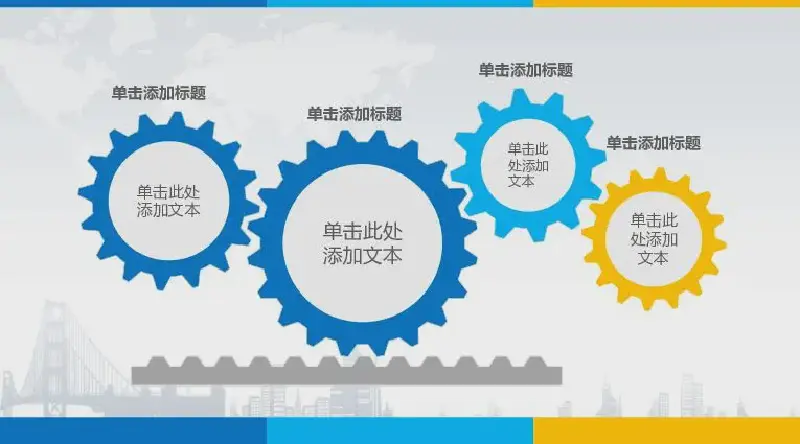 单击添加标题

单击此处添加文本

单击添加标题

单击此处添加文本

单击添加标题

单击此处添加文本

单击添加标题

单击此处添加文本